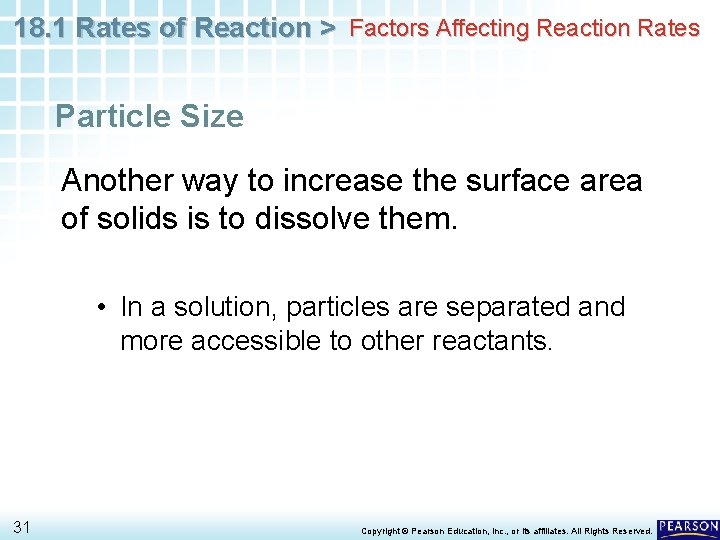 18.1 Rates of Reaction > Factors Affecting Reaction Rates

Particle Size

Another way to increase the surface area of solids is to dissolve them.

• In a solution, particles are separated and more accessible to other reactants.

31

Copyright © Pearson Education, Inc., or its affiliates. All Rights Reserved.

PEARSON